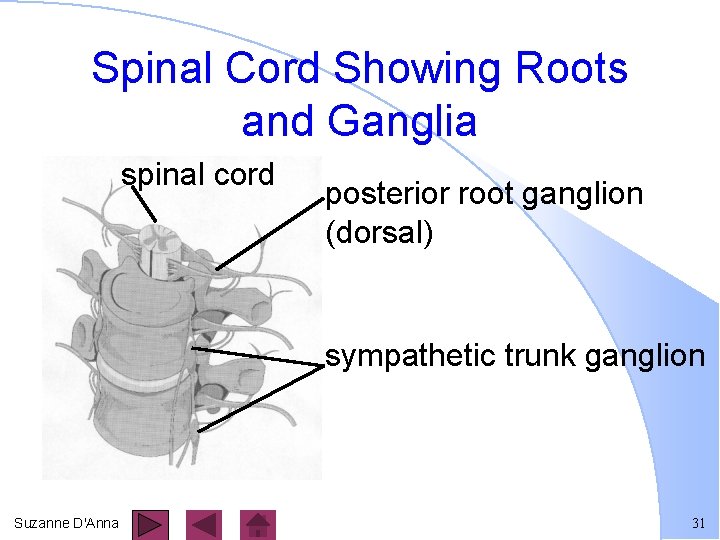 Spinal Cord Showing Roots and Ganglia

spinal cord

posterior root ganglion (dorsal)

sympathetic trunk ganglion

Suzanne D'Anna

31